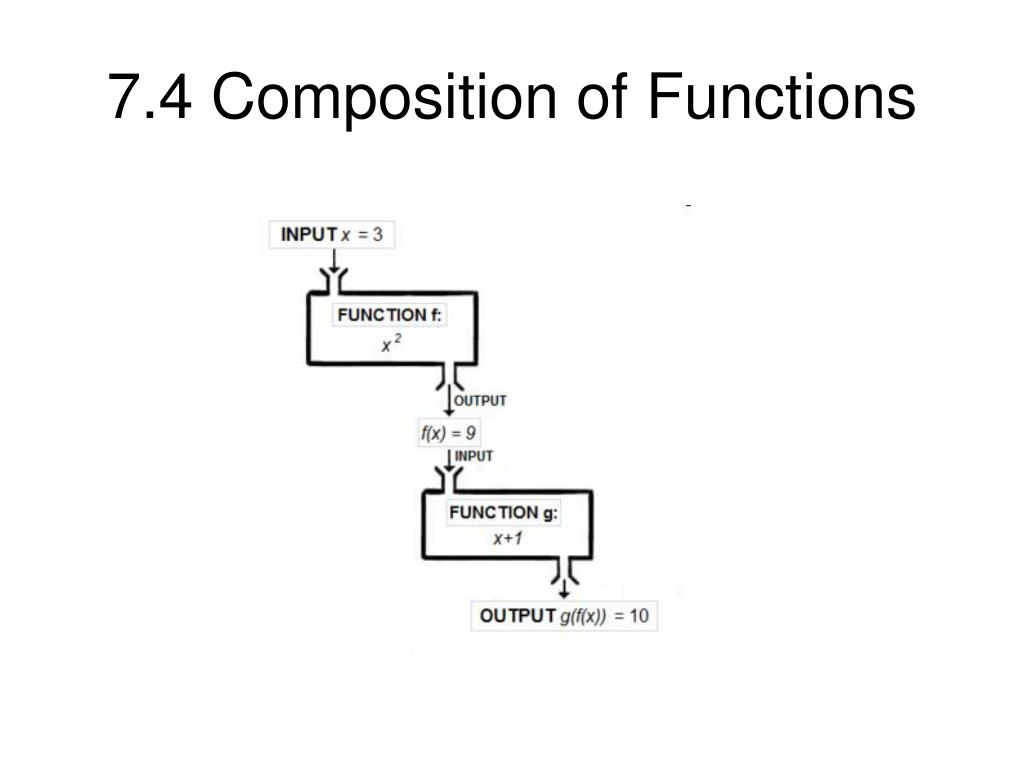 7.4 Composition of Functions

INPUT $x = 3$

FUNCTION f:
$x^2$

OUTPUT

$f(x) = 9$

INPUT

FUNCTION g:
$x+1$

OUTPUT $g(f(x)) = 10$